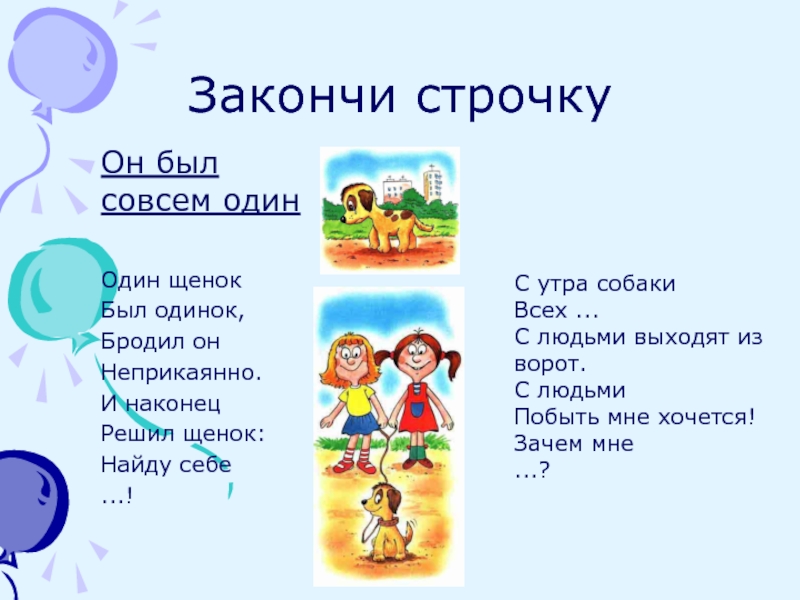 Закончи строчку

Он был совсем один

Один щенок
Был одинок,
Бродил он
Неприкаянно.
И наконец
Решил щенок:
Найду себе
...!

С утра собаки
Всех ...
С людьми выходят из ворот.
С людьми
Побыть мне хочется!
Зачем мне
...?